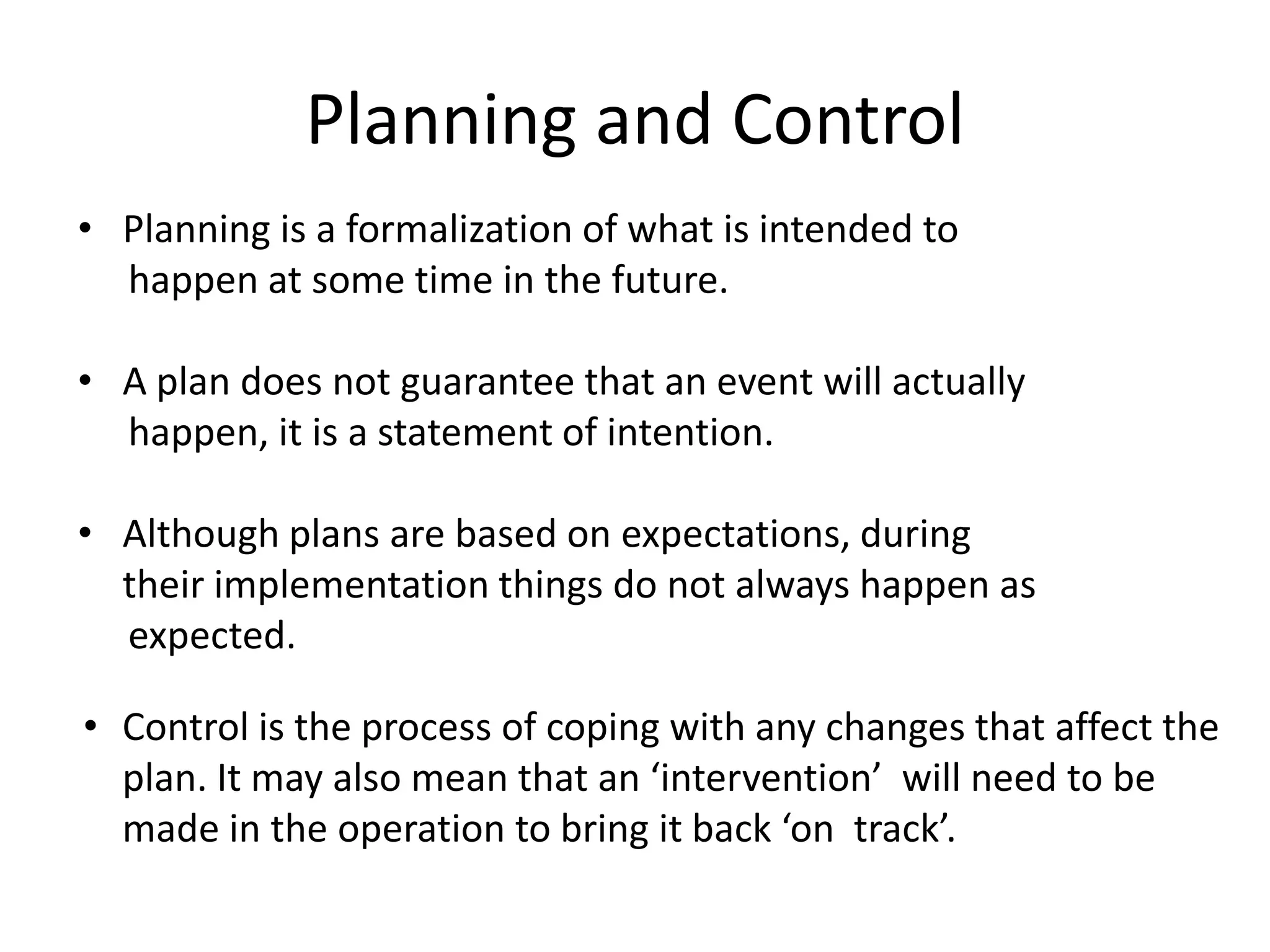 Planning and Control

• Planning is a formalization of what is intended to happen at some time in the future.

• A plan does not guarantee that an event will actually happen, it is a statement of intention.

• Although plans are based on expectations, during their implementation things do not always happen as expected.

• Control is the process of coping with any changes that affect the plan. It may also mean that an ‘intervention’ will need to be made in the operation to bring it back ‘on track’.